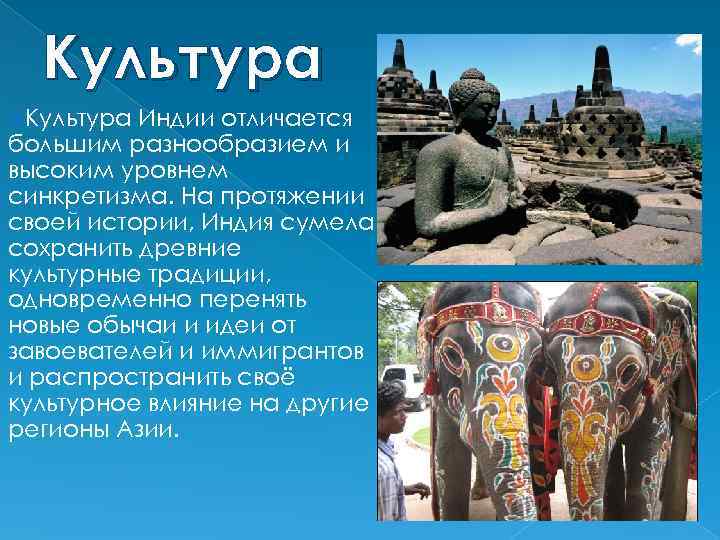 Культура

Культура Индии отличается большим разнообразием и высоким уровнем синкретизма. На протяжении своей истории, Индия сумела сохранить древние культурные традиции, одновременно перенять новые обычаи и идеи от завоевателей и иммигрантов и распространить своё культурное влияние на другие регионы Азии.